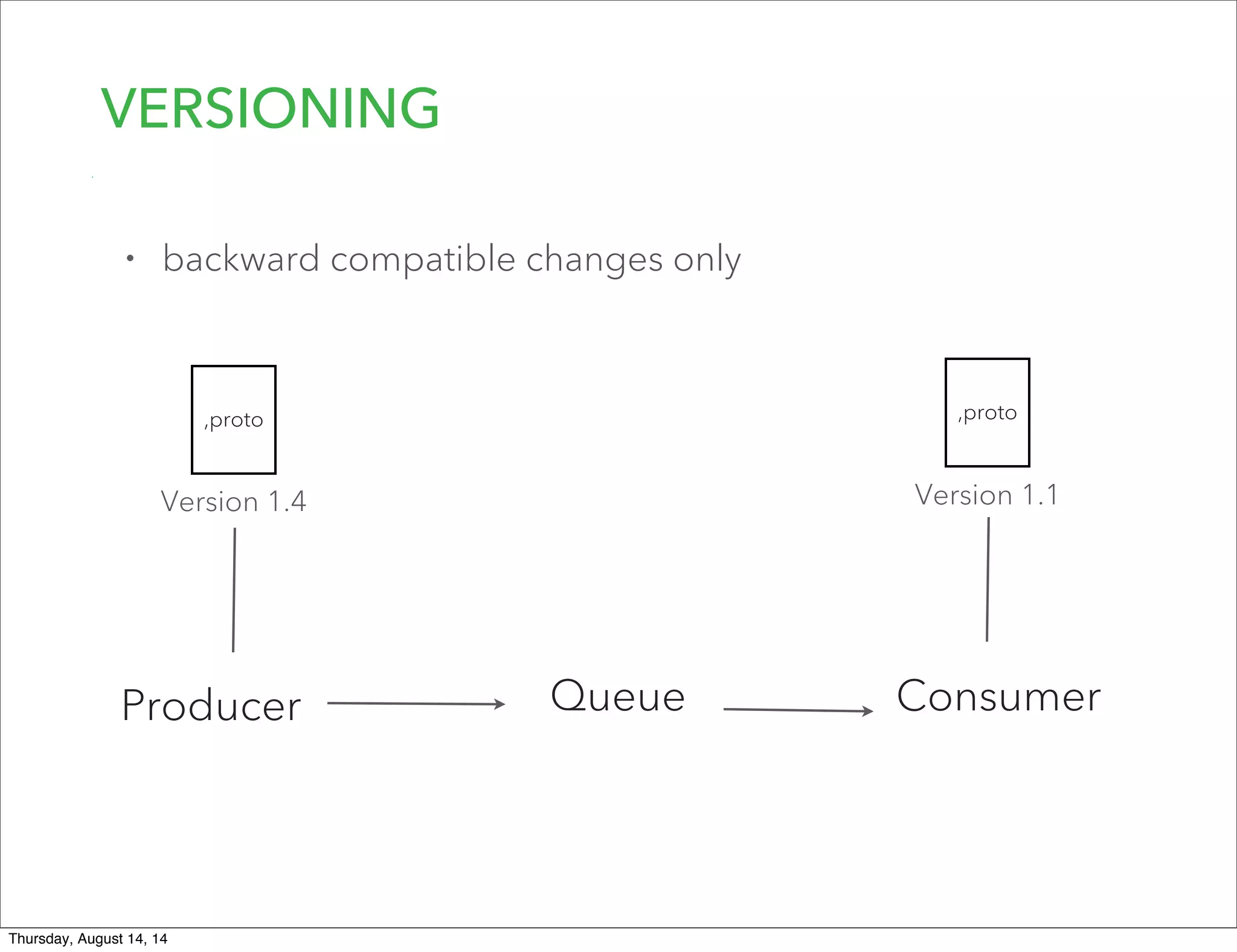 VERSIONING

• backward compatible changes only

,proto

Version 1.4

,proto

Version 1.1

Producer

Queue

Consumer

Thursday, August 14, 14